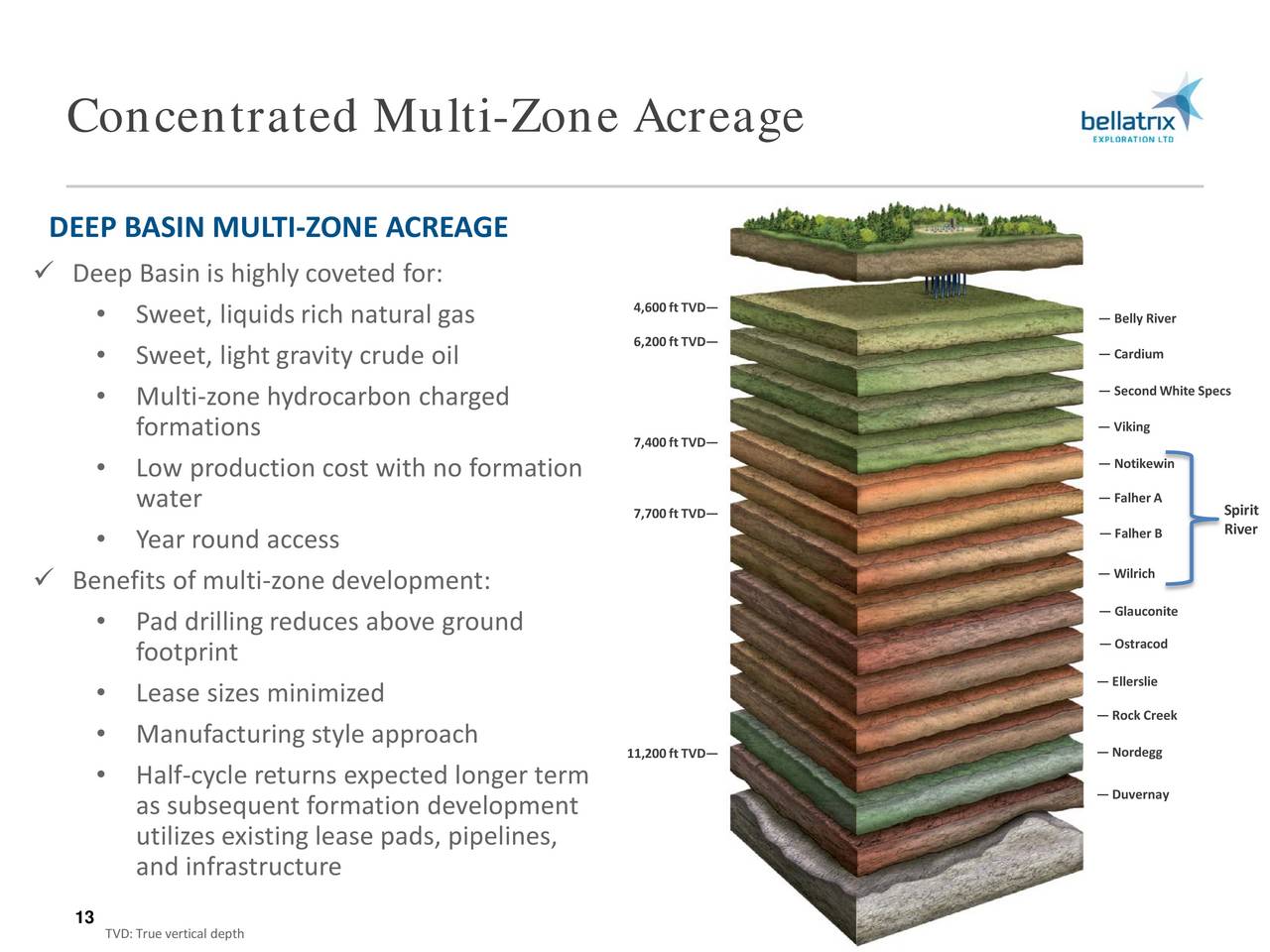 Concentrated Multi-Zone Acreage

bellatrix
EXPLORATION LTD

DEEP BASIN MULTI-ZONE ACREAGE

✓ Deep Basin is highly coveted for:

• Sweet, liquids rich natural gas

• Sweet, light gravity crude oil

• Multi-zone hydrocarbon charged formations

• Low production cost with no formation water

• Year round access

✓ Benefits of multi-zone development:

• Pad drilling reduces above ground footprint

• Lease sizes minimized

• Manufacturing style approach

• Half-cycle returns expected longer term as subsequent formation development utilizes existing lease pads, pipelines, and infrastructure

4,600 ft TVD—
6,200 ft TVD—
7,400 ft TVD—
7,700 ft TVD—
11,200 ft TVD—

— Belly River
— Cardium
— Second White Specs
— Viking
— Notikewin
— Falher A
— Falher B
— Wilrich
Spirit River
— Glauconite
— Ostracod
— Ellerslie
— Rock Creek
— Nordegg
— Duvernay

13
TVD: True vertical depth